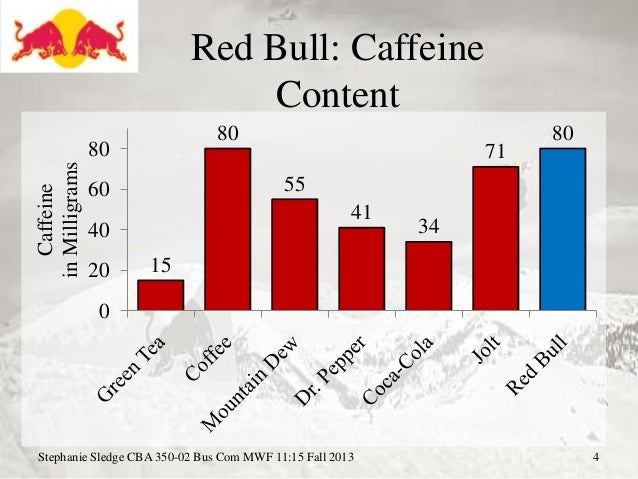 Red Bull: Caffeine Content

Caffeine in Milligrams

80
60
40
20
0

15
80
55
41
34
71
80

Green Tea
Coffee
Mountain Dew
Dr. Pepper
Coca-Cola
Jolt
Red Bull

Stephanie Sledge CBA 350-02 Bus Com MWF 11:15 Fall 2013

4